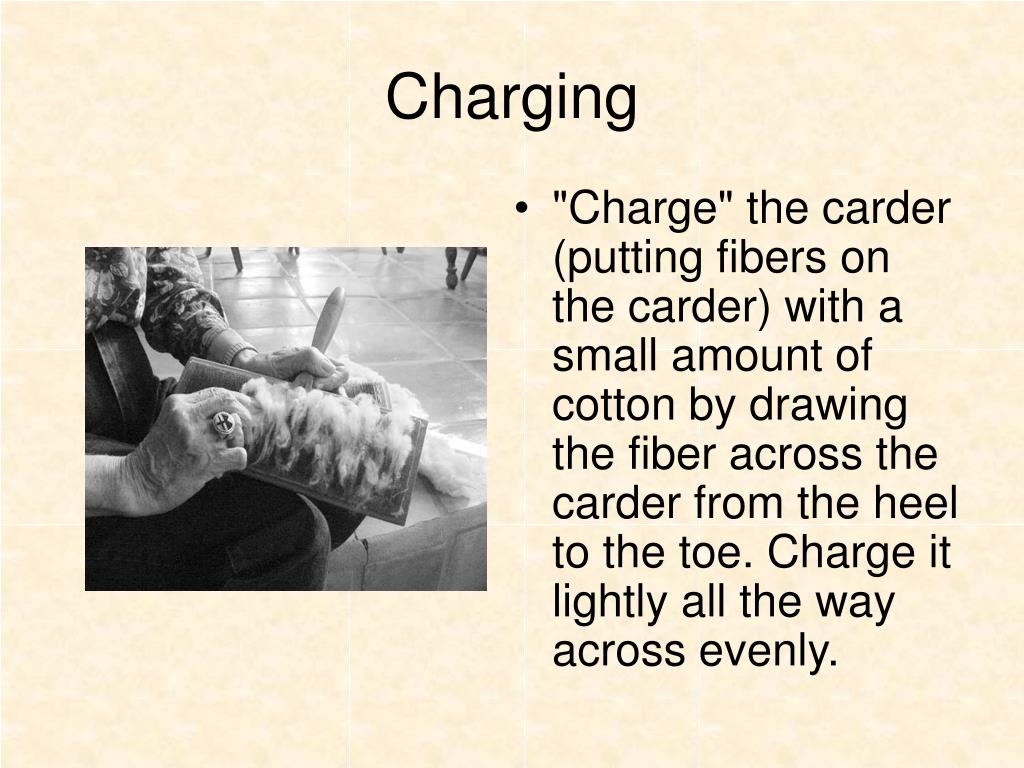 Charging

• "Charge" the carder (putting fibers on the carder) with a small amount of cotton by drawing the fiber across the carder from the heel to the toe. Charge it lightly all the way across evenly.